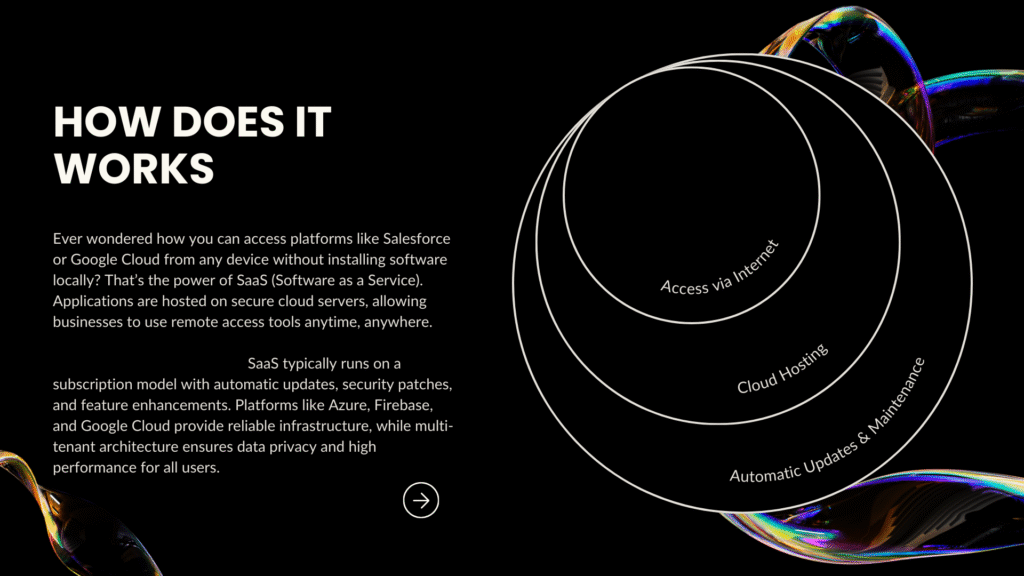 HOW DOES IT WORKS

Ever wondered how you can access platforms like Salesforce or Google Cloud from any device without installing software locally? That's the power of SaaS (Software as a Service). Applications are hosted on secure cloud servers, allowing businesses to use remote access tools anytime, anywhere.

SaaS typically runs on a subscription model with automatic updates, security patches, and feature enhancements. Platforms like Azure, Firebase, and Google Cloud provide reliable infrastructure, while multi-tenant architecture ensures data privacy and high performance for all users.

Access via Internet

Cloud Hosting

Automatic Updates & Maintenance